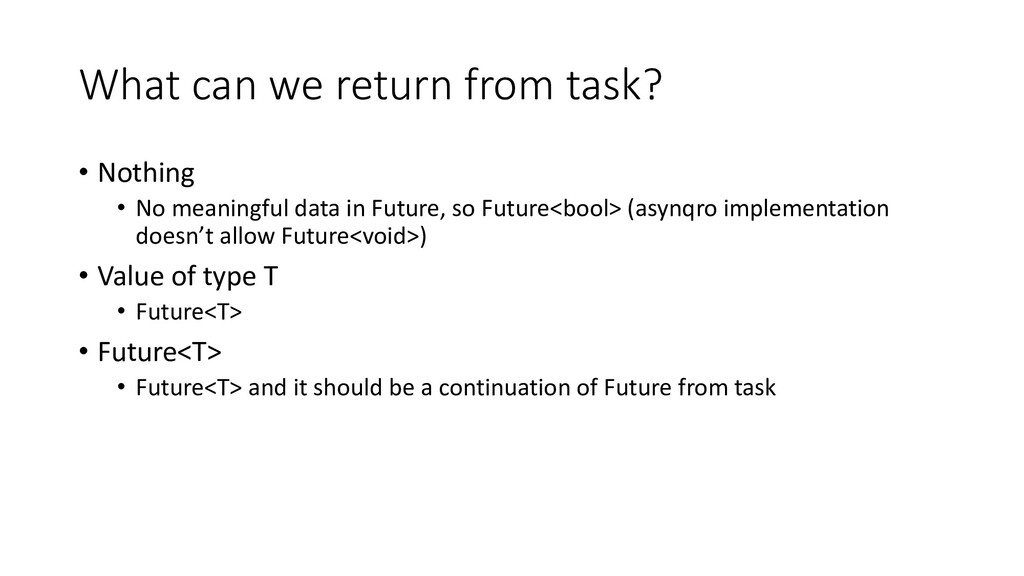 What can we return from task?

• Nothing
  • No meaningful data in Future, so Future<bool> (asynqro implementation doesn’t allow Future<void>)
• Value of type T
  • Future<T>
• Future<T>
  • Future<T> and it should be a continuation of Future from task